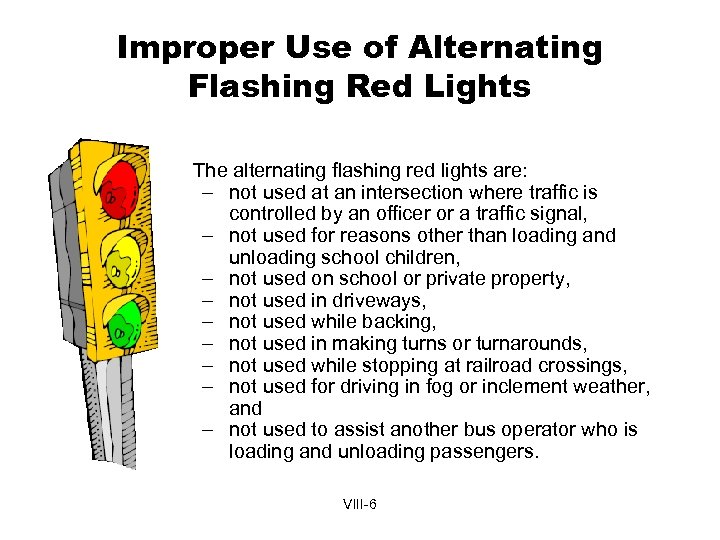 Improper Use of Alternating Flashing Red Lights

The alternating flashing red lights are:
– not used at an intersection where traffic is controlled by an officer or a traffic signal,
– not used for reasons other than loading and unloading school children,
– not used on school or private property,
– not used in driveways,
– not used while backing,
– not used in making turns or turnarounds,
– not used while stopping at railroad crossings,
– not used for driving in fog or inclement weather, and
– not used to assist another bus operator who is loading and unloading passengers.

VIII-6